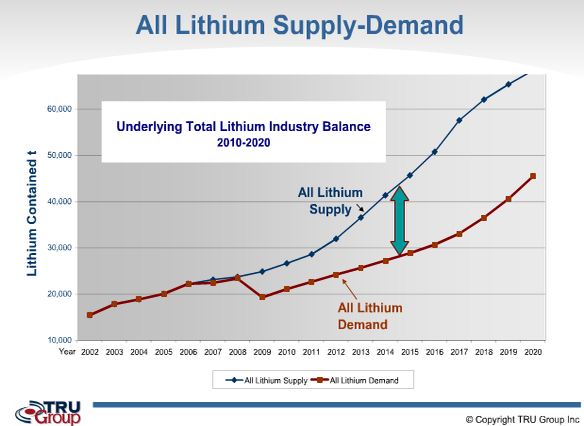 All Lithium Supply-Demand

Underlying Total Lithium Industry Balance
2010-2020

Lithium Contained t

60,000
50,000
40,000
30,000
20,000
10,000

All Lithium Supply

All Lithium Demand

Year 2002 2003 2004 2005 2006 2007 2008 2009 2010 2011 2012 2013 2014 2015 2016 2017 2018 2019 2020

All Lithium Supply All Lithium Demand

TRU Group

© Copyright TRU Group Inc